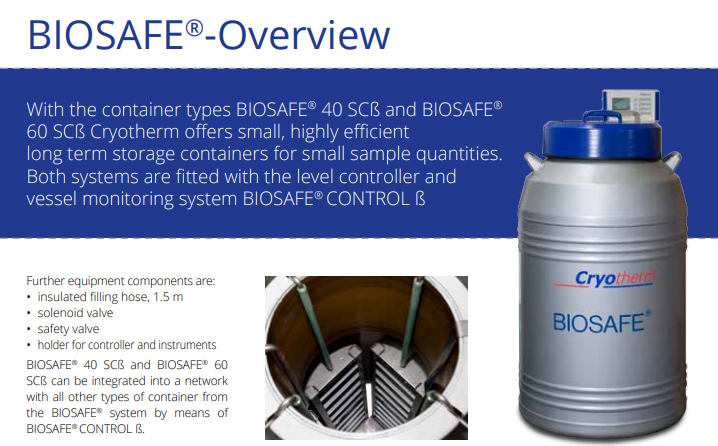 BIOSAFE®-Overview

With the container types BIOSAFE® 40 SCß and BIOSAFE® 60 SCß Cryotherm offers small, highly efficient long term storage containers for small sample quantities. Both systems are fitted with the level controller and vessel monitoring system BIOSAFE® CONTROL ß

Further equipment components are:
• insulated filling hose, 1.5 m
• solenoid valve
• safety valve
• holder for controller and instruments

BIOSAFE® 40 SCß and BIOSAFE® 60 SCß can be integrated into a network with all other types of container from the BIOSAFE® system by means of BIOSAFE® CONTROL ß.

Cryotherm

BIOSAFE®